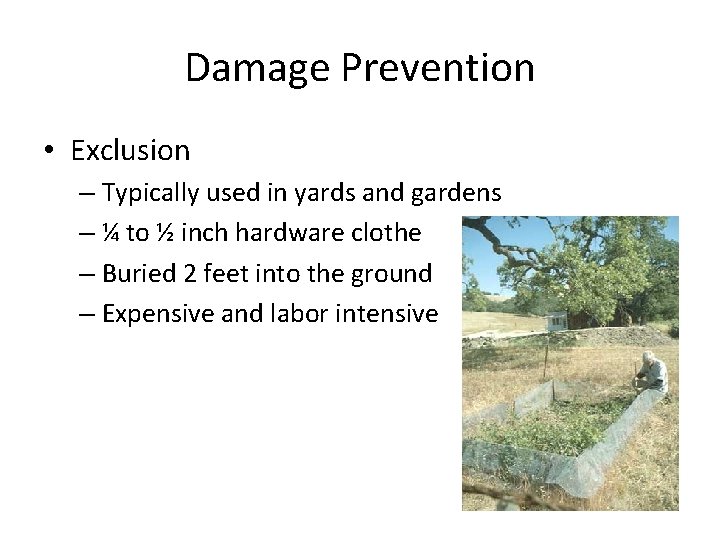 Damage Prevention

• Exclusion
– Typically used in yards and gardens
– ¼ to ½ inch hardware clothe
– Buried 2 feet into the ground
– Expensive and labor intensive